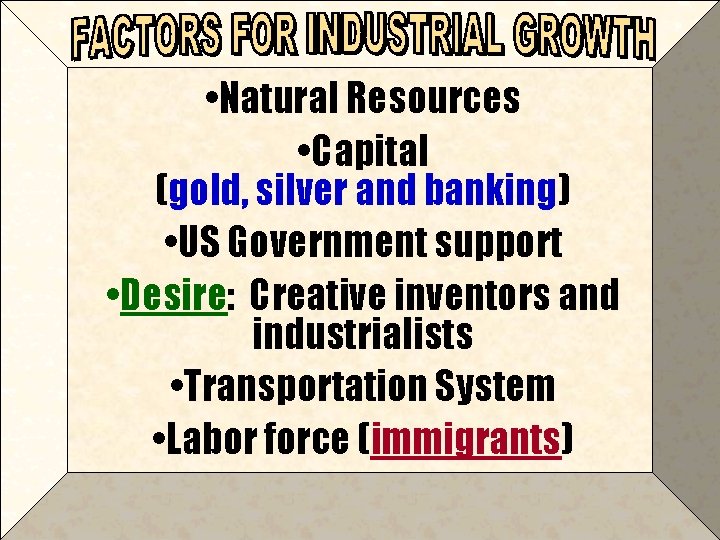 FACTORS FOR INDUSTRIAL GROWTH

•Natural Resources

•Capital (gold, silver and banking)

•US Government support

•Desire: Creative inventors and industrialists

•Transportation System

•Labor force (immigrants)